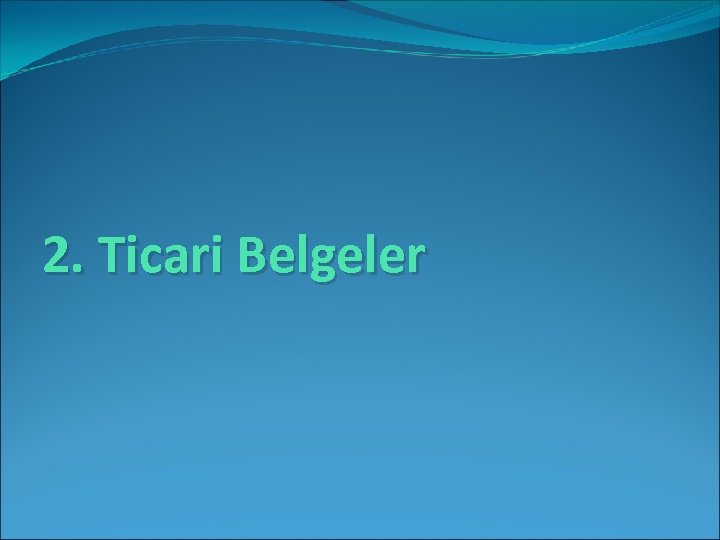 2. Ticari Belgeler